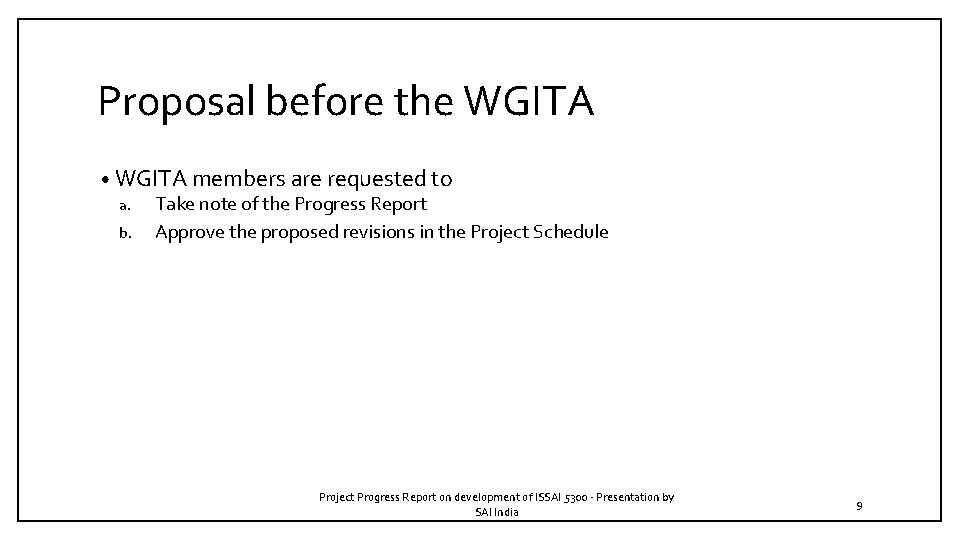 Proposal before the WGITA

• WGITA members are requested to
a. Take note of the Progress Report
b. Approve the proposed revisions in the Project Schedule

Project Progress Report on development of ISSAI 5300 - Presentation by SAI India

9